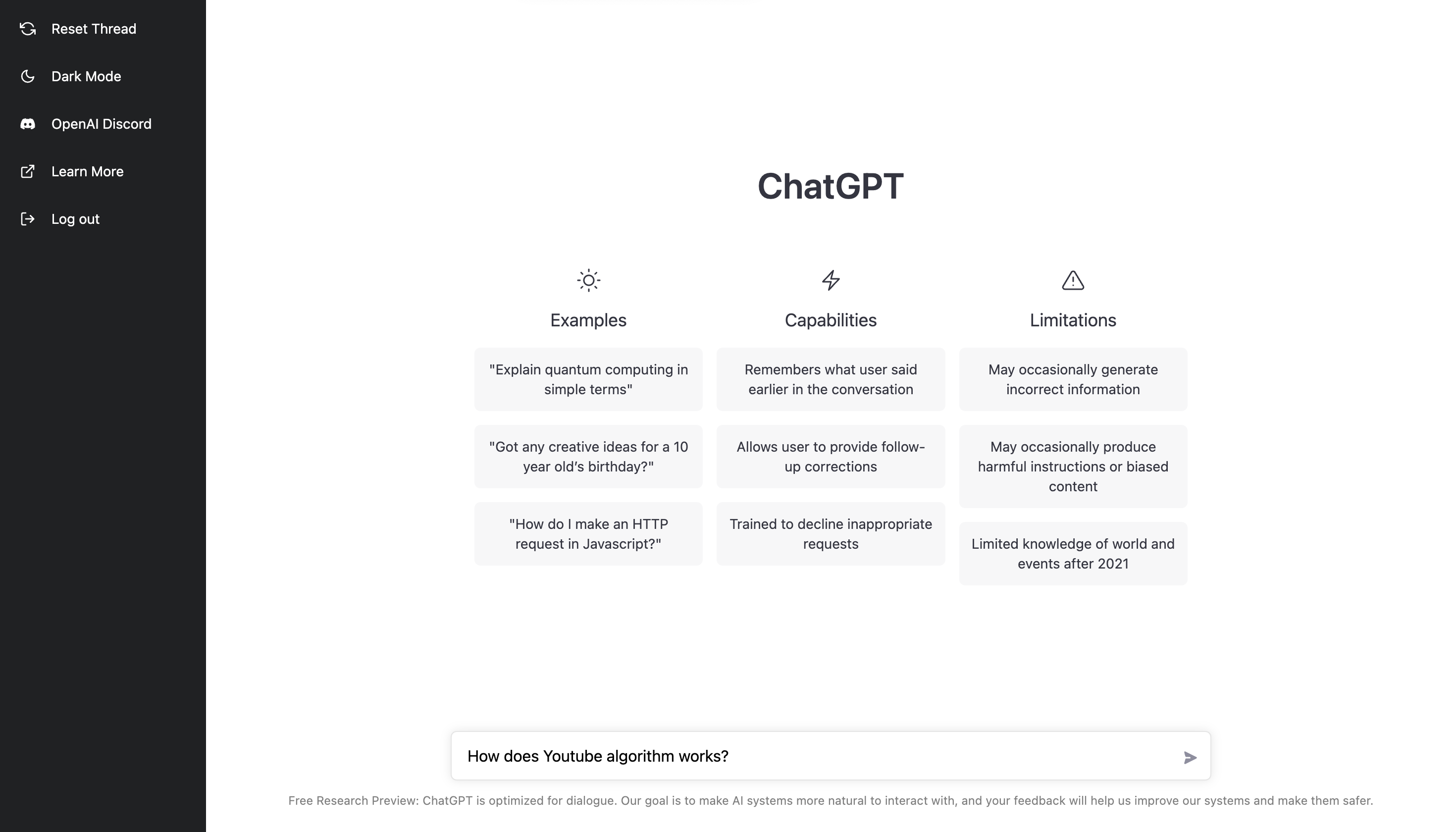 Reset Thread
Dark Mode
OpenAI Discord
Learn More
Log out

ChatGPT

Examples

"Explain quantum computing in simple terms"

"Got any creative ideas for a 10 year old's birthday?"

"How do I make an HTTP request in Javascript?"

Capabilities

Remembers what user said earlier in the conversation

Allows user to provide follow-up corrections

Trained to decline inappropriate requests

Limitations

May occasionally generate incorrect information

May occasionally produce harmful instructions or biased content

Limited knowledge of world and events after 2021

How does Youtube algorithm works?

Free Research Preview: ChatGPT is optimized for dialogue. Our goal is to make AI systems more natural to interact with, and your feedback will help us improve our systems and make them safer.